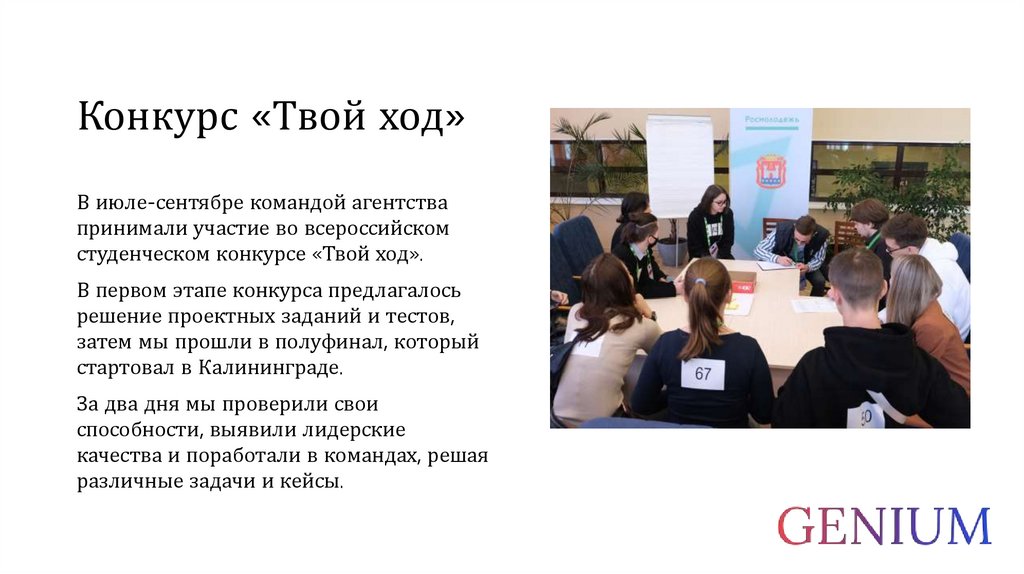 Конкурс «Твой ход»

В июле-сентябре командой агентства принимали участие во всероссийском студенческом конкурсе «Твой ход».

В первом этапе конкурса предлагалось решение проектных заданий и тестов, затем мы прошли в полуфинал, который стартовал в Калининграде.

За два дня мы проверили свои способности, выявили лидерские качества и поработали в командах, решая различные задачи и кейсы.

Росмолодёжь

67

GENIUM